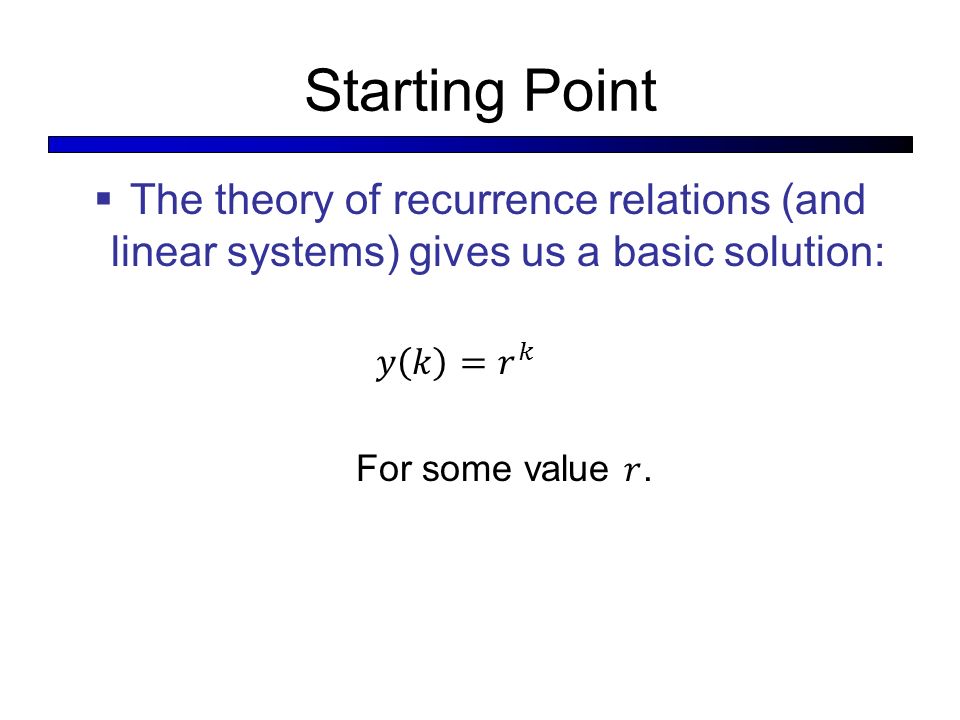 Starting Point

▪ The theory of recurrence relations (and linear systems) gives us a basic solution:

$y(k) = r^k$

For some value $r$.